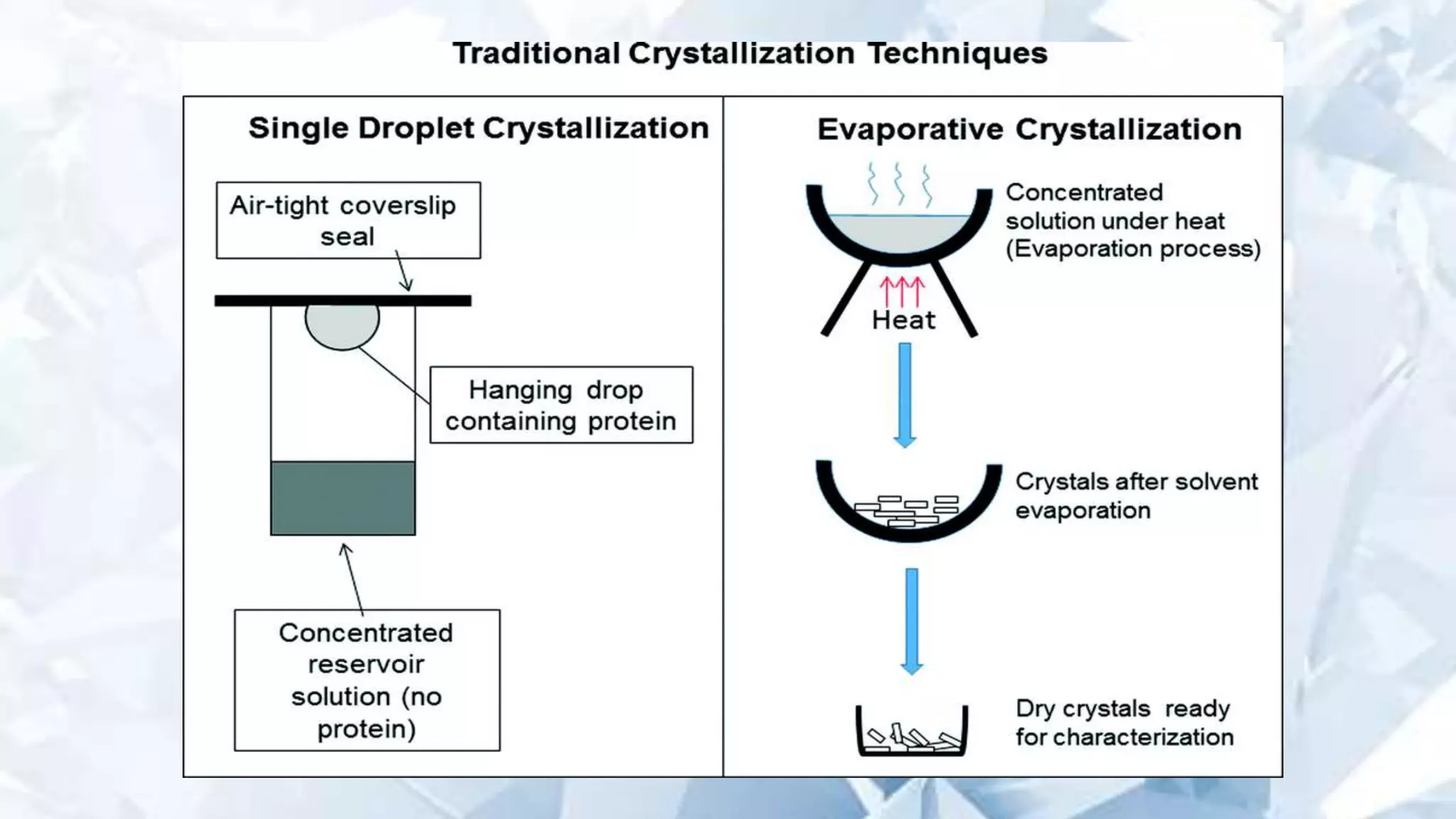 Traditional Crystallization Techniques

Single Droplet Crystallization

Air-tight coverslip seal

Hanging drop containing protein

Concentrated reservoir solution (no protein)

Evaporative Crystallization

Concentrated solution under heat (Evaporation process)

Heat

Crystals after solvent evaporation

Dry crystals ready for characterization